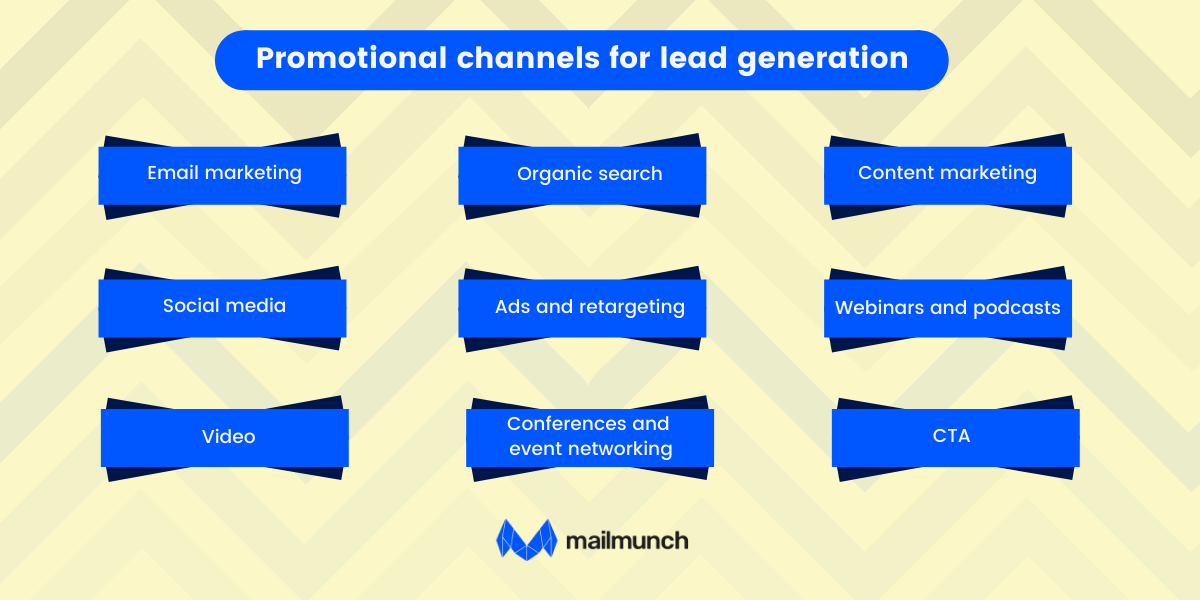 Promotional channels for lead generation

Email marketing

Organic search

Content marketing

Social media

Ads and retargeting

Webinars and podcasts

Video

Conferences and event networking

CTA

mailmunch